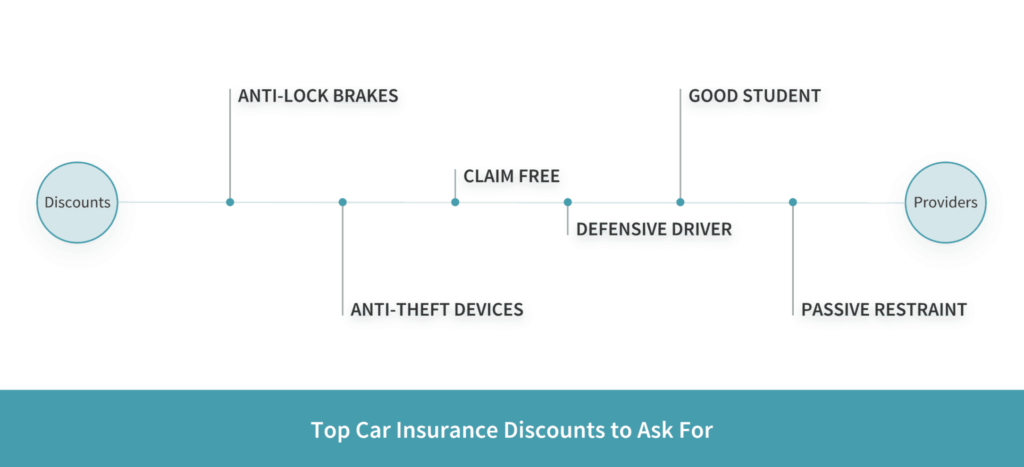 Discounts

ANTI-LOCK BRAKES

ANTI-THEFT DEVICES

CLAIM FREE

DEFENSIVE DRIVER

GOOD STUDENT

PASSIVE RESTRAINT

Providers

Top Car Insurance Discounts to Ask For